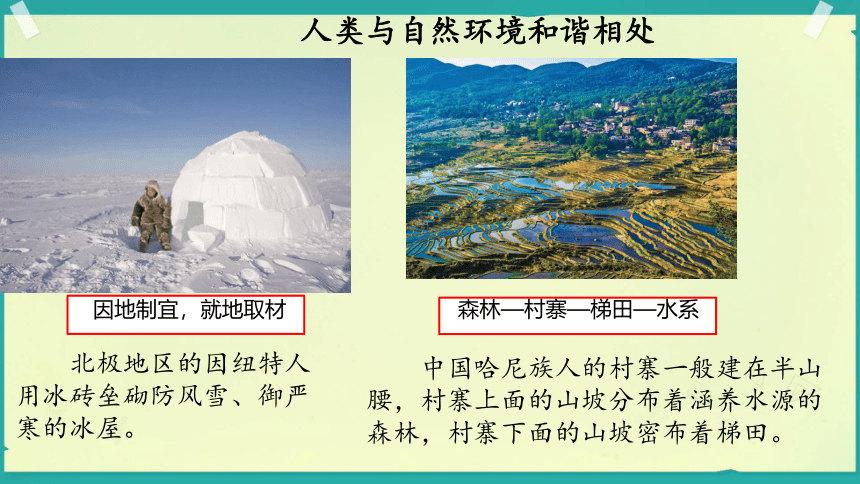 人类与自然环境和谐相处

因地制宜，就地取材

北极地区的因纽特人用冰砖垒砌防风雪、御严寒的冰屋。

森林—村寨—梯田—水系

中国哈尼族人的村寨一般建在半山腰，村寨上面的山坡分布着涵养水源的森林，村寨下面的山坡密布着梯田。